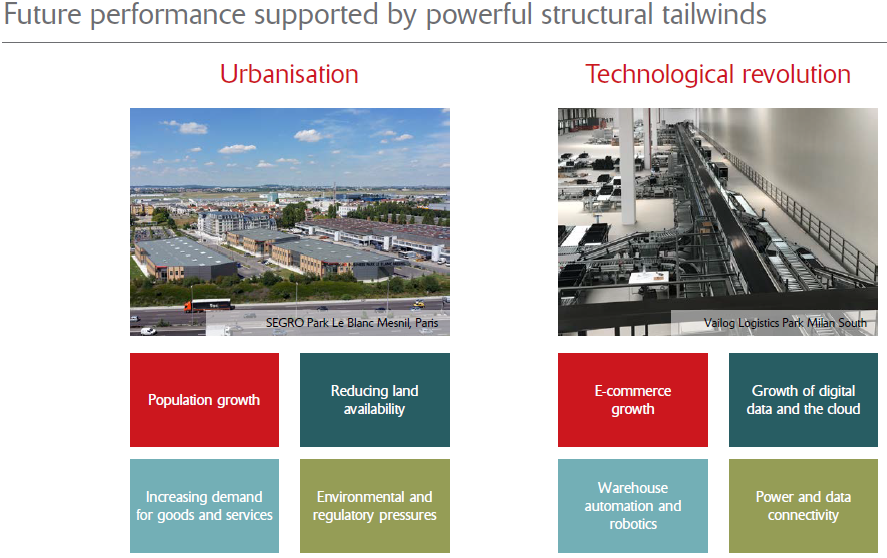 Future performance supported by powerful structural tailwinds

Urbanisation

SEGRO Park Le Blanc Mesnil, Paris

Population growth

Reducing land availability

Increasing demand for goods and services

Environmental and regulatory pressures

Technological revolution

Vailog Logistics Park Milan South

E-commerce growth

Growth of digital data and the cloud

Warehouse automation and robotics

Power and data connectivity